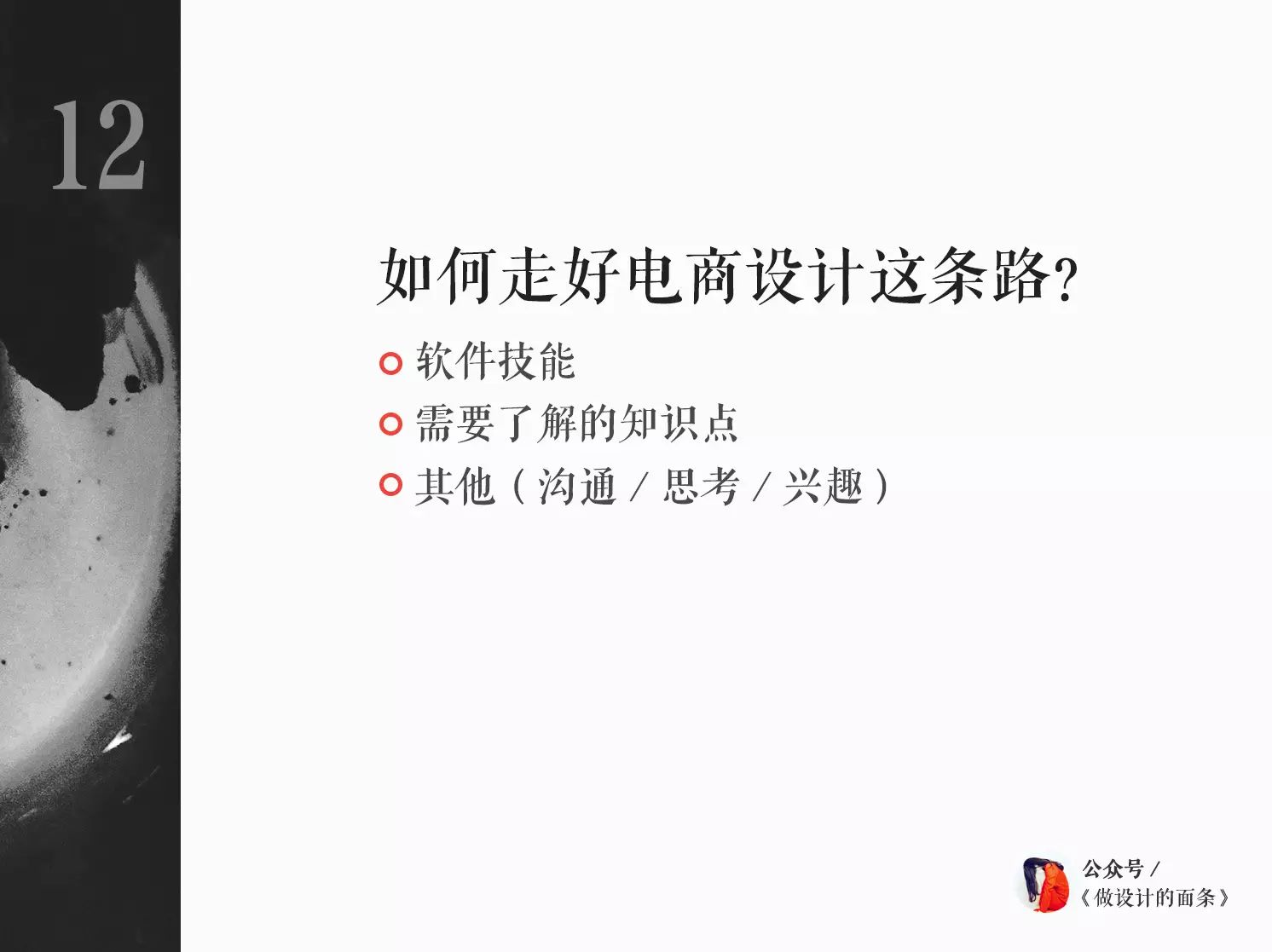 12

如何走好电商设计这条路?

软件技能

需要了解的知识点

其他（沟通 / 思考 / 兴趣）

公众号 /
《做设计的面条》